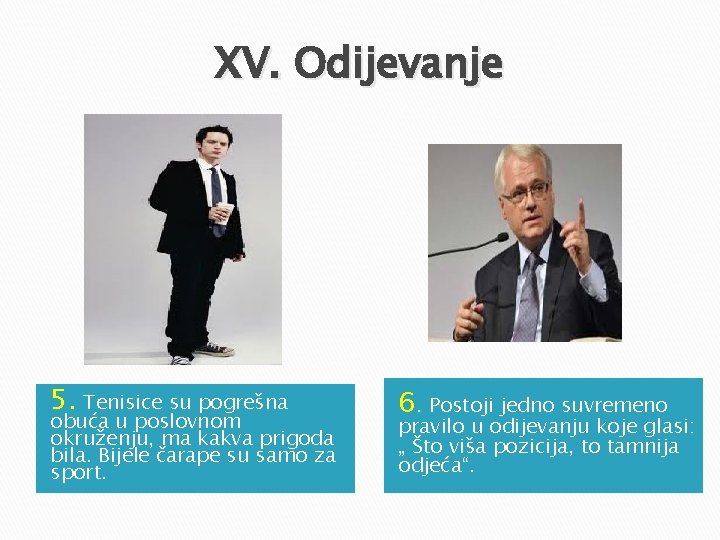 XV. Odijevanje

5. Tenisice su pogrešna obuća u poslovnom okruženju, ma kakva prigoda bila. Bijele čarape su samo za sport.

6. Postoji jedno suvremeno pravilo u odijevanju koje glasi: „ Što viša pozicija, to tamnija odjeća“.